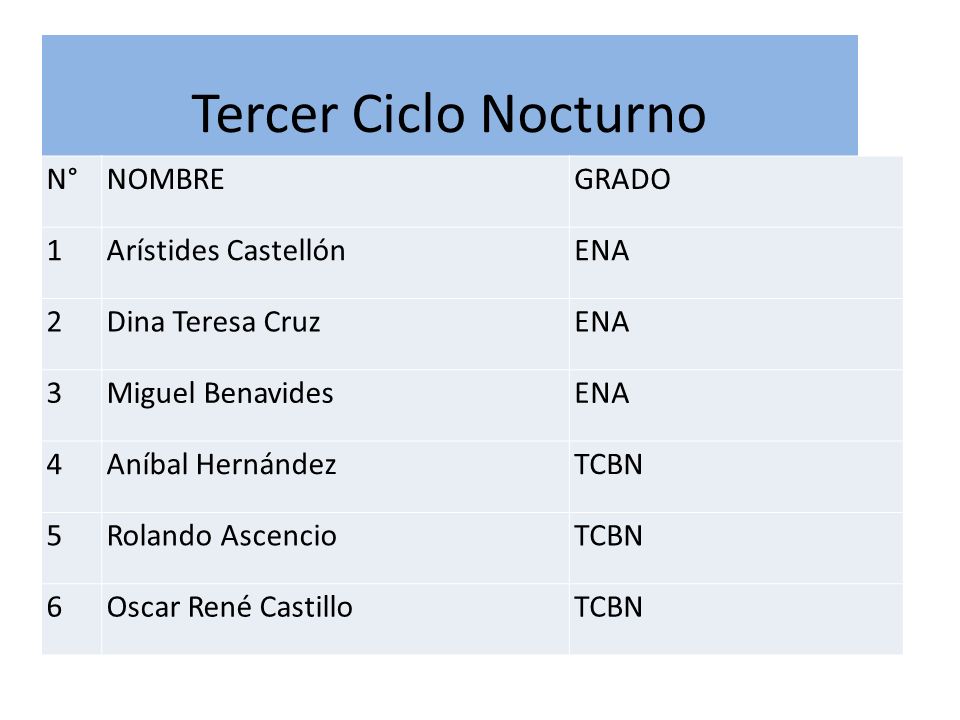 Tercer Ciclo Nocturno

| N° | NOMBRE | GRADO |
|---|---|---|
| 1 | Arístides Castellón | ENA |
| 2 | Dina Teresa Cruz | ENA |
| 3 | Miguel Benavides | ENA |
| 4 | Aníbal Hernández | TCBN |
| 5 | Rolando Ascencio | TCBN |
| 6 | Oscar René Castillo | TCBN |